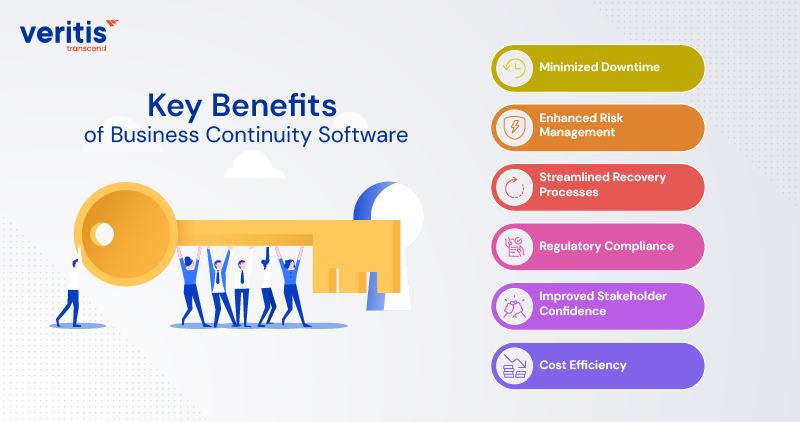 veritis
transcend

Key Benefits
of Business Continuity Software

Minimized Downtime

Enhanced Risk Management

Streamlined Recovery Processes

Regulatory Compliance

Improved Stakeholder Confidence

Cost Efficiency